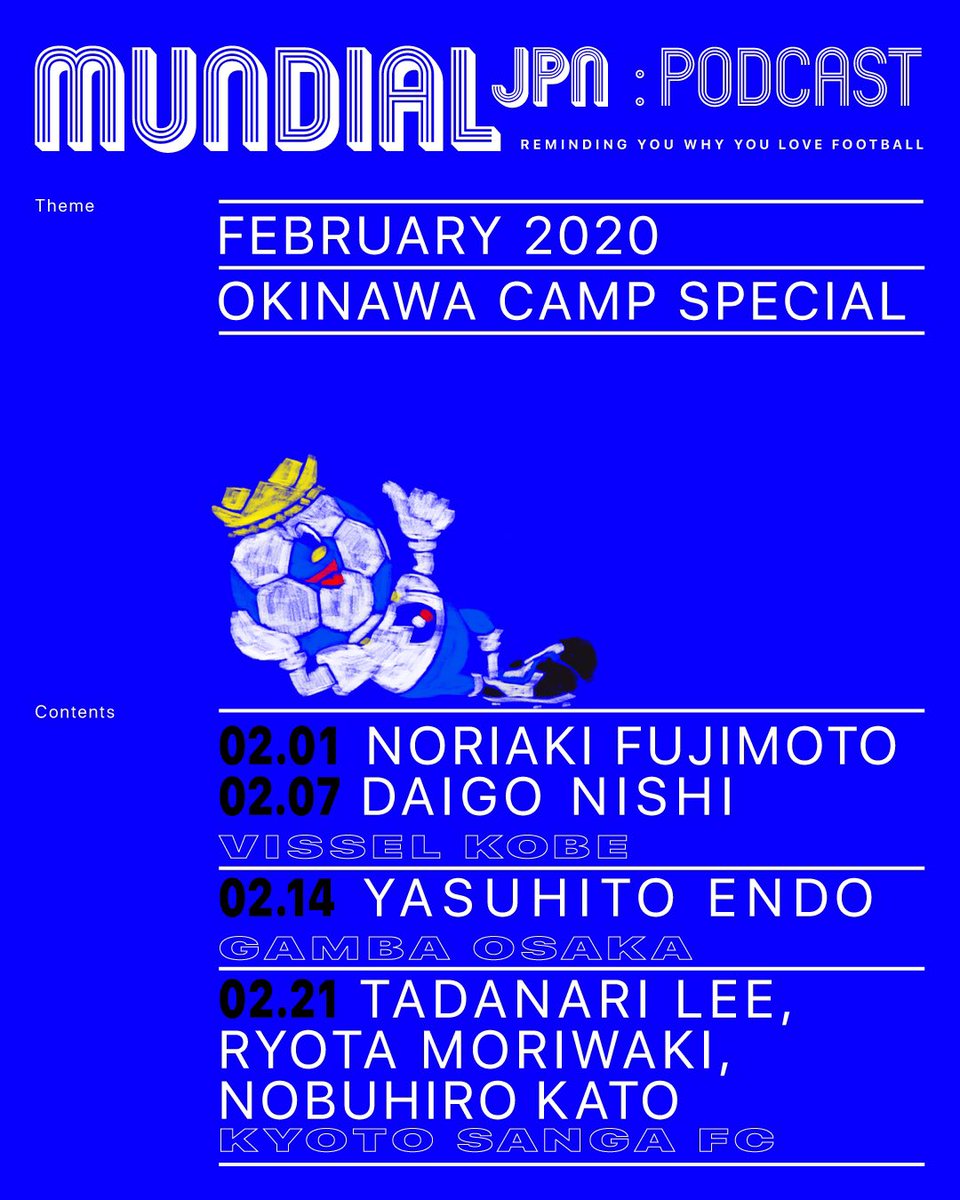 MUNDIAL JPN : PODCAST
REMINDING YOU WHY YOU LOVE FOOTBALL

Theme

FEBRUARY 2020
OKINAWA CAMP SPECIAL

Contents

02.01 NORIAKI FUJIMOTO
02.07 DAIGO NISHI
VISSEL KOBE

02.14 YASUHITO ENDO
GAMBA OSAKA

02.21 TADANARI LEE, RYOTA MORIWAKI, NOBUHIRO KATO
KYOTO SANGA FC